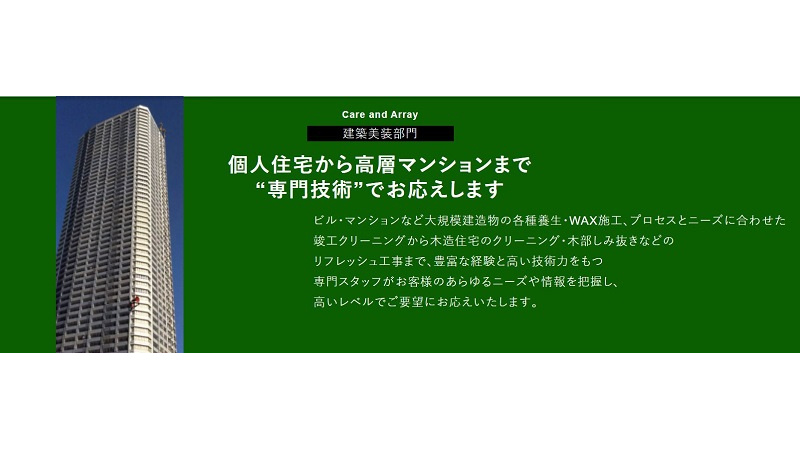 Care and Array
建築美装部門

個人住宅から高層マンションまで
“専門技術”でお応えします

ビル・マンションなど大規模建造物の各種養生・WAX施工、プロセスとニーズに合わせた竣工クリーニングから木造住宅のクリーニング・木部しみ抜きなどのリフレッシュ工事まで、豊富な経験と高い技術力をもつ専門スタッフがお客様のあらゆるニーズや情報を把握し、高いレベルでご要望にお応えいたします。